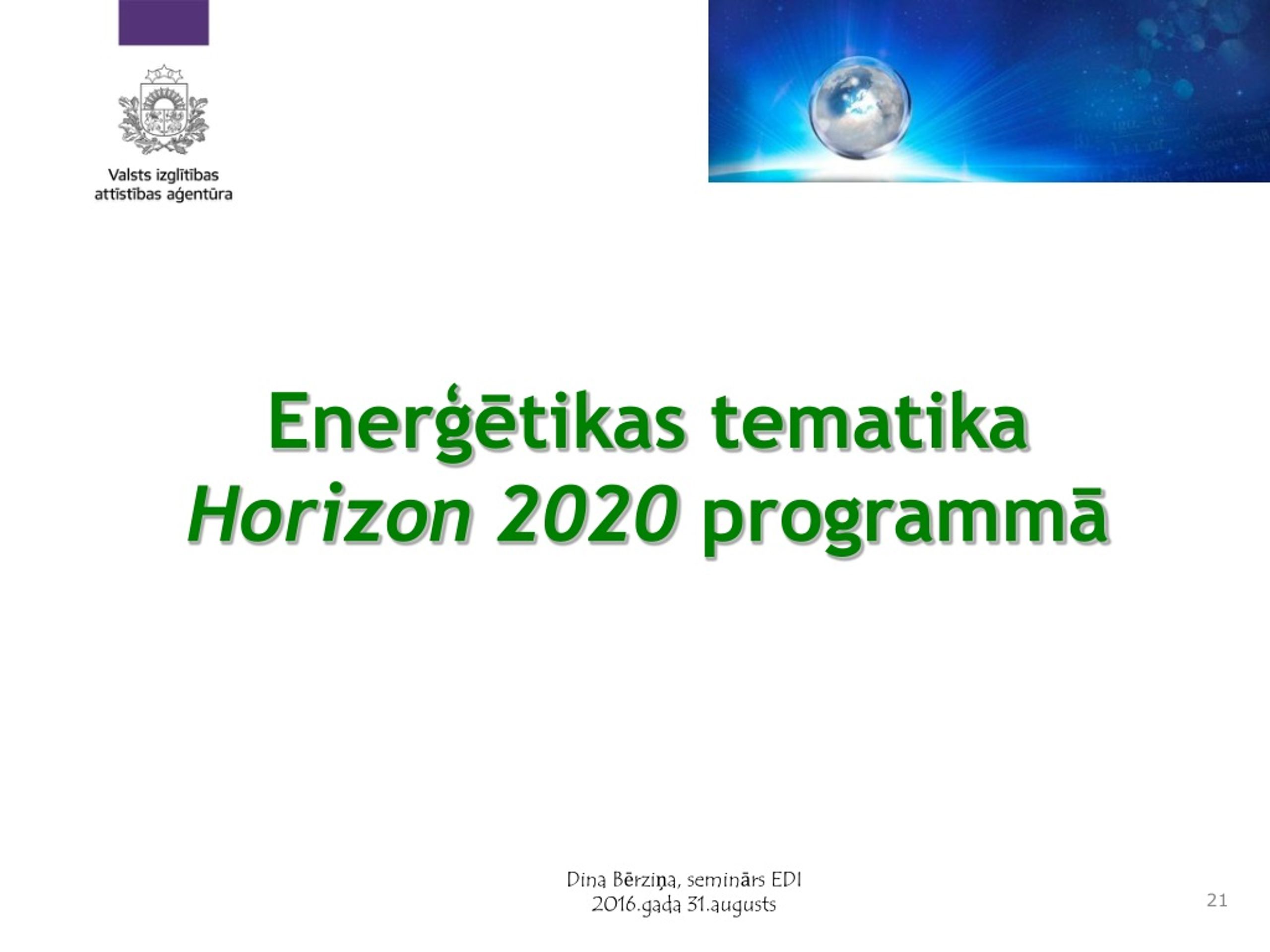 Valsts izglītības attīstības aģentūra

Enerģētikas tematika
Horizon 2020 programmā

Dina Bērziņa, seminārs EDI
2016.gada 31.augusts

21